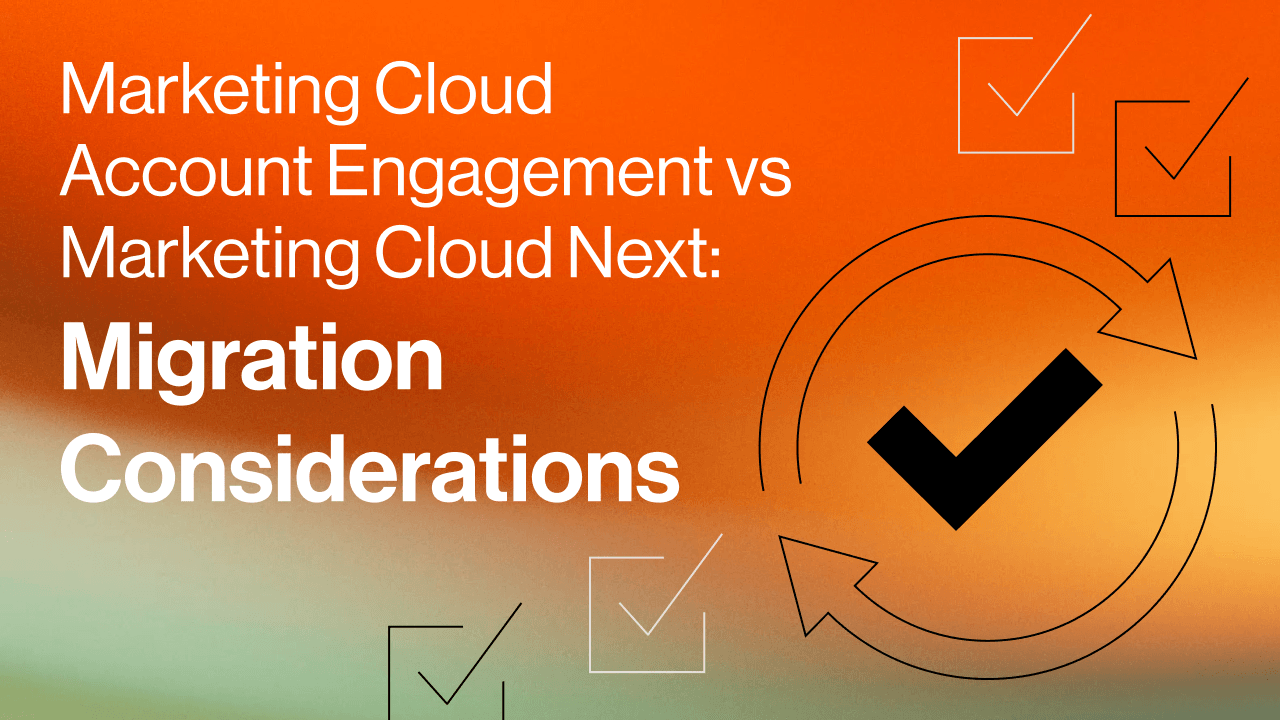 Marketing Cloud Account Engagement vs Marketing Cloud Next:

Migration Considerations